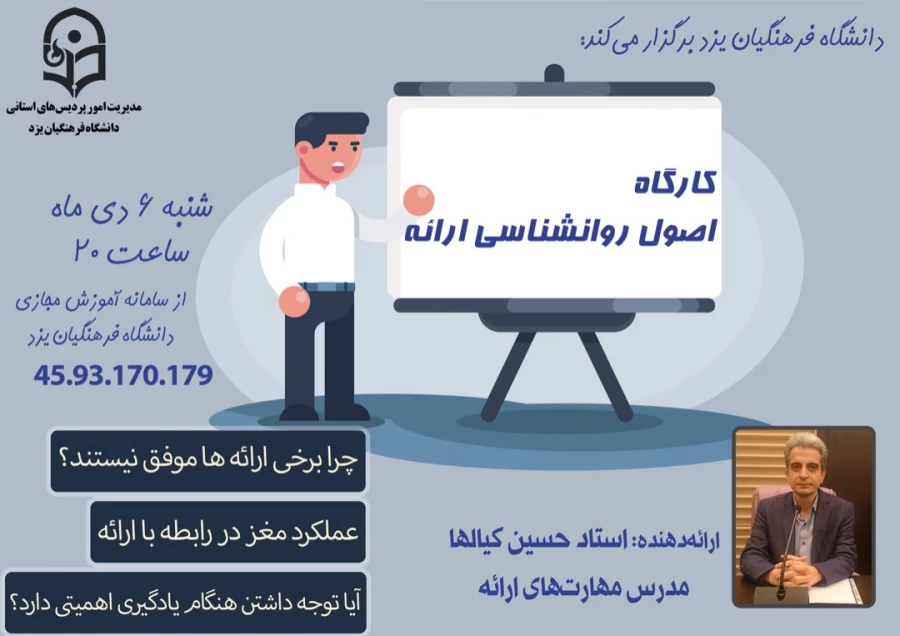 دانشگاه فرهنگیان یزد برگزار می‌کند:

مدیریت امور پردیس‌های استانی
دانشگاه فرهنگیان یزد

کارگاه
اصول روانشناسی ارائه

شنبه ۶ دی ماه
ساعت ۲۰

از سامانه آموزش مجازی
دانشگاه فرهنگیان یزد
45.93.170.179

چرا برخی ارائه ها موفق نیستند؟

عملکرد مغز در رابطه با ارائه

آیا توجه داشتن هنگام یادگیری اهمیتی دارد؟

ارائه‌دهنده: استاد حسین کیالها
مدرس مهارت‌های ارائه